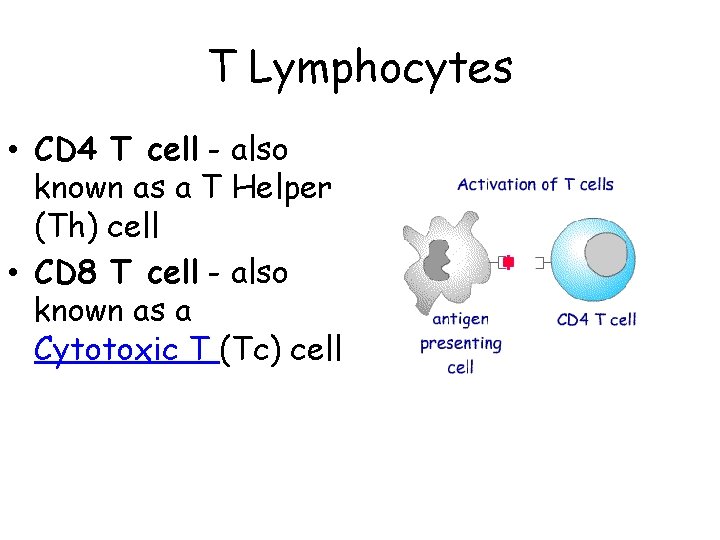 T Lymphocytes

• CD4 T cell - also known as a T Helper (Th) cell
• CD8 T cell - also known as a Cytotoxic T (Tc) cell

Activation of T cells

antigen presenting cell

CD4 T cell